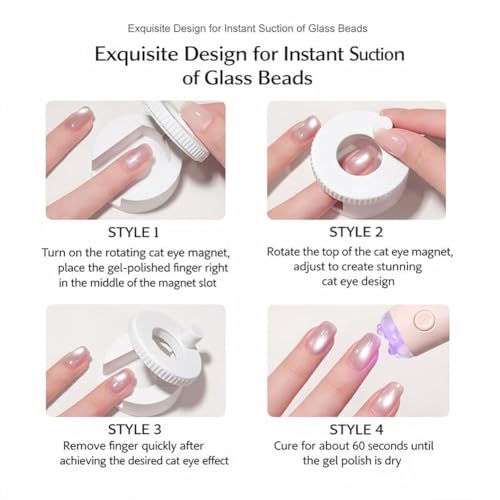 Exquisite Design for Instant Suction of Glass Beads

Exquisite Design for Instant Suction of Glass Beads

STYLE 1
Turn on the rotating cat eye magnet, place the gel-polished finger right in the middle of the magnet slot

STYLE 2
Rotate the top of the cat eye magnet, adjust to create stunning cat eye design

STYLE 3
Remove finger quickly after achieving the desired cat eye effect

STYLE 4
Cure for about 60 seconds until the gel polish is dry